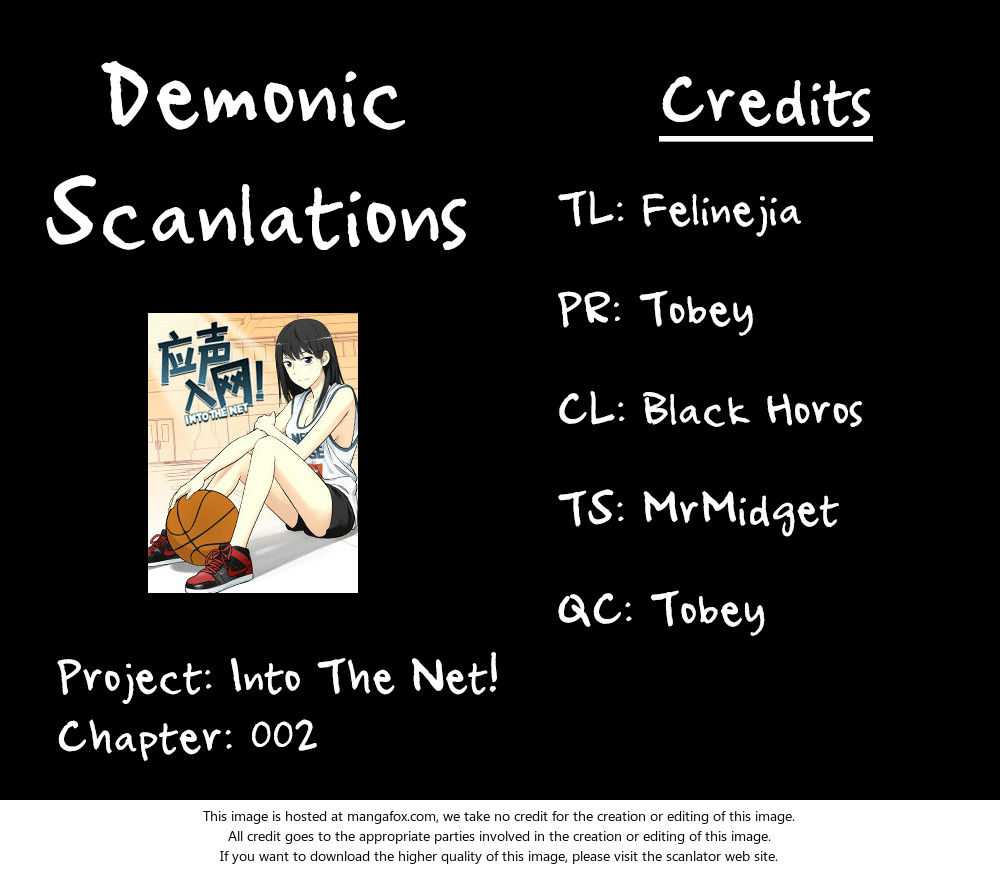 Demonic Scanlations

应声入网!
INTO THE NET

Project: Into The Net!
Chapter: 002

Credits

TL: Felinejia

PR: Tobey

CL: Black Horos

TS: MrMidget

QC: Tobey

This image is hosted at mangafox.com, we take no credit for the creation or editing of this image.
All credit goes to the appropriate parties involved in the creation or editing of this image.
If you want to download the higher quality of this image, please visit the scanlator web site.